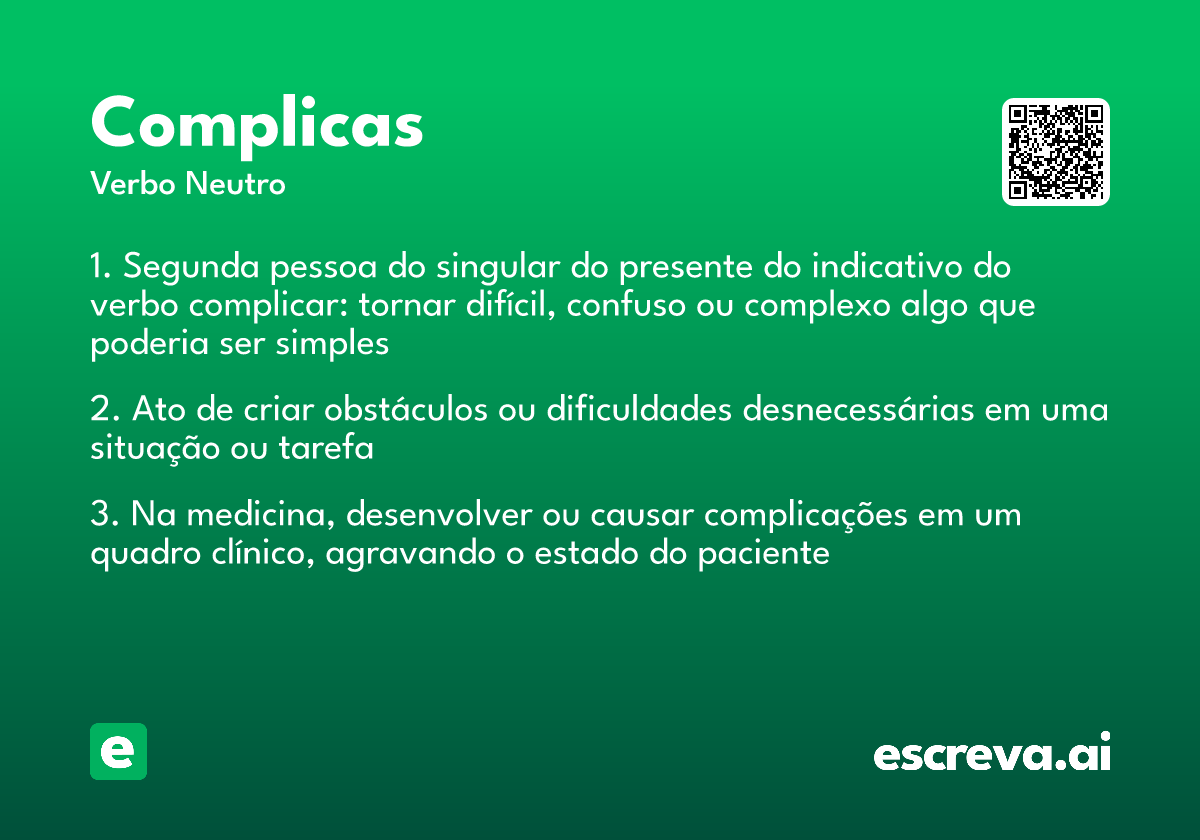 Complicas
Verbo Neutro

1. Segunda pessoa do singular do presente do indicativo do verbo complicar: tornar difícil, confuso ou complexo algo que poderia ser simples

2. Ato de criar obstáculos ou dificuldades desnecessárias em uma situação ou tarefa

3. Na medicina, desenvolver ou causar complicações em um quadro clínico, agravando o estado do paciente

e

escreva.ai